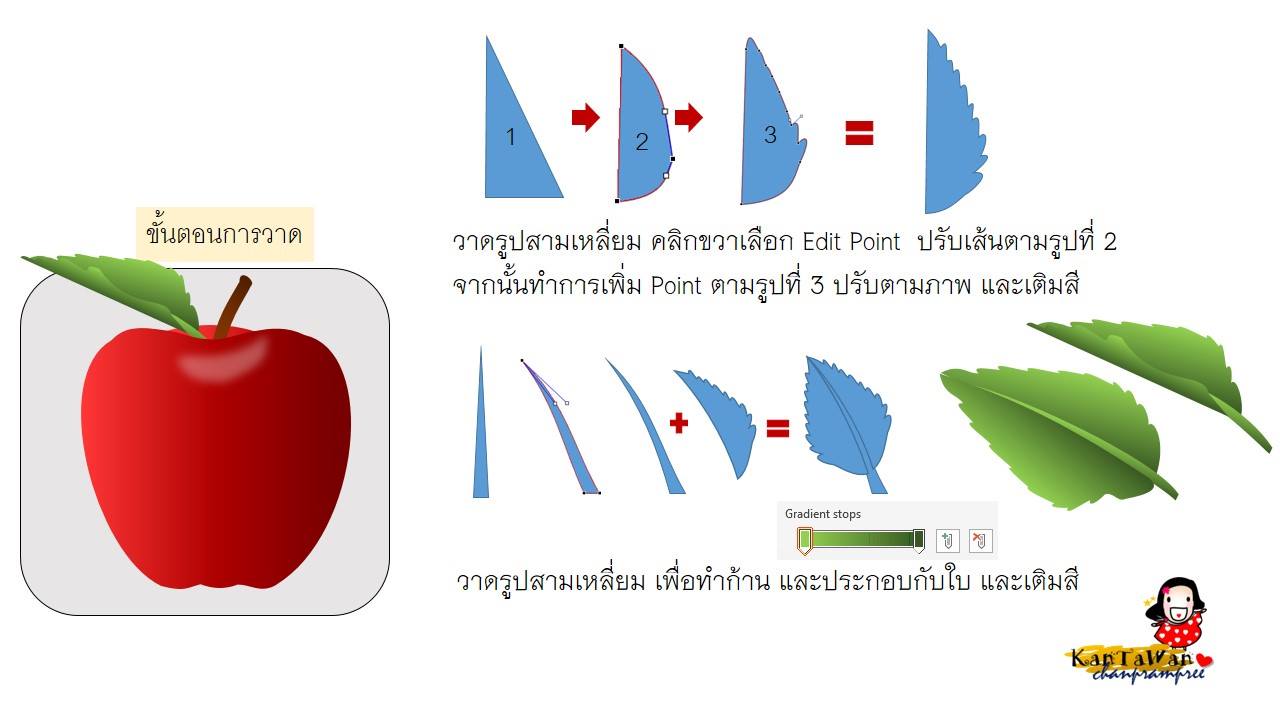 ขั้นตอนการวาด

1

2

3

วาดรูปสามเหลี่ยม คลิกขวาเลือก Edit Point ปรับเส้นตามรูปที่ 2 จากนั้นทำการเพิ่ม Point ตามรูปที่ 3 ปรับตามภาพ และเติมสี

Gradient stops

วาดรูปสามเหลี่ยม เพื่อทำก้าน และประกอบกับใบ และเติมสี

KanTaWan
chanpramfree